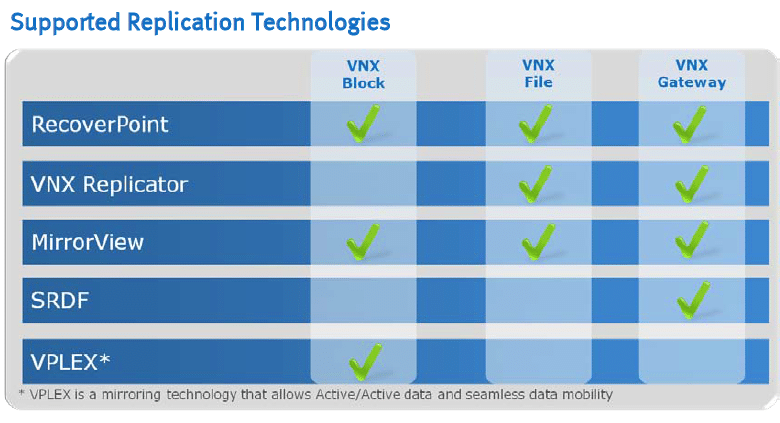 Supported Replication Technologies

| | VNX Block | VNX File | VNX Gateway |
|---|---|---|---|
| RecoverPoint | ✓ | ✓ | ✓ |
| VNX Replicator | | ✓ | ✓ |
| MirrorView | ✓ | ✓ | ✓ |
| SRDF | | | ✓ |
| VPLEX* | ✓ | | |

* VPLEX is a mirroring technology that allows Active/Active data and seamless data mobility